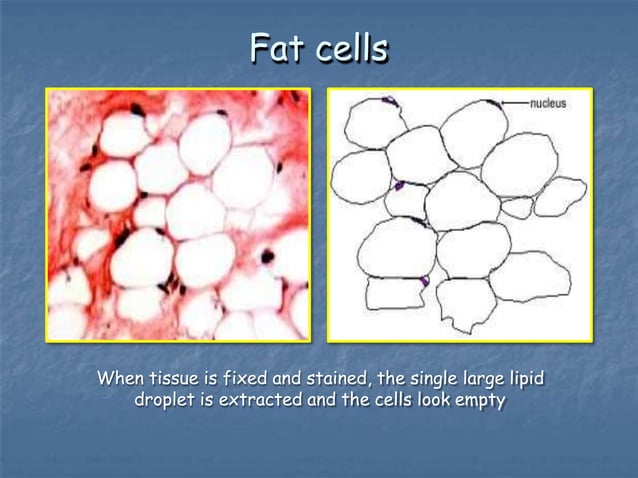 Fat cells

nucleus

When tissue is fixed and stained, the single large lipid droplet is extracted and the cells look empty